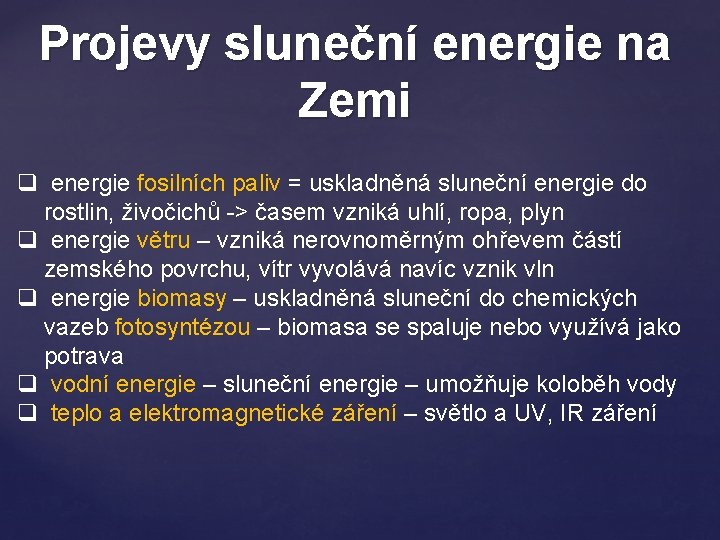 Projevy sluneční energie na Zemi

❑ energie fosilních paliv = uskladněná sluneční energie do rostlin, živočichů -> časem vzniká uhlí, ropa, plyn
❑ energie větru – vzniká nerovnoměrným ohřevem částí zemského povrchu, vítr vyvolává navíc vznik vln
❑ energie biomasy – uskladněná sluneční do chemických vazeb fotosyntézou – biomasa se spaluje nebo využívá jako potrava
❑ vodní energie – sluneční energie – umožňuje koloběh vody
❑ teplo a elektromagnetické záření – světlo a UV, IR záření